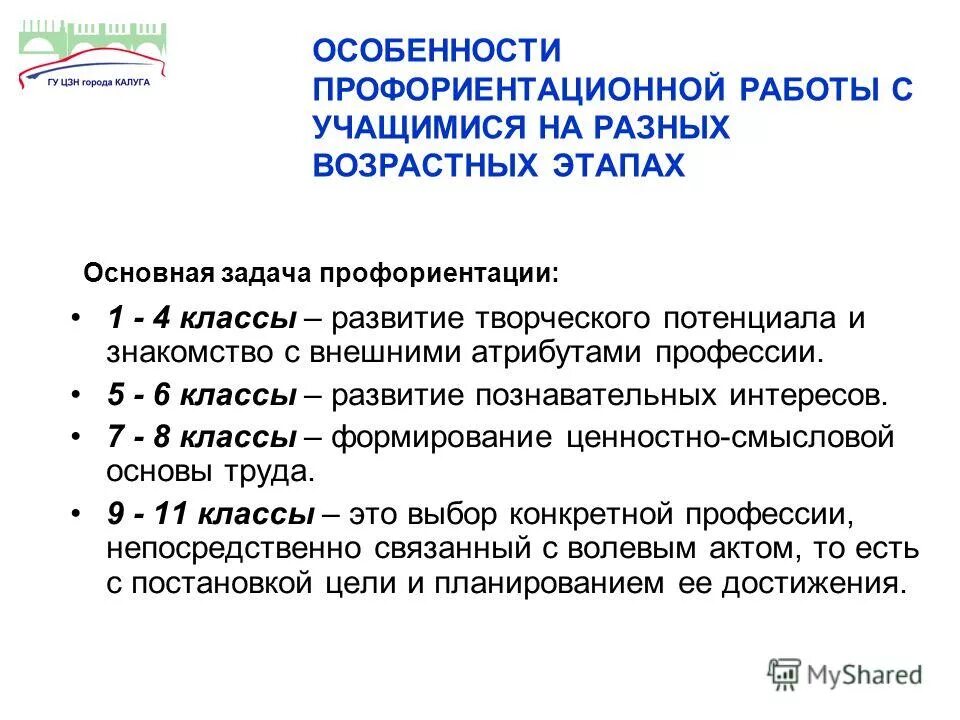 ГУ ЦЗН города КАЛУГА

ОСОБЕННОСТИ ПРОФОРИЕНТАЦИОННОЙ РАБОТЫ С УЧАЩИМИСЯ НА РАЗНЫХ ВОЗРАСТНЫХ ЭТАПАХ

Основная задача профориентации:

• 1 - 4 классы – развитие творческого потенциала и знакомство с внешними атрибутами профессии.
• 5 - 6 классы – развитие познавательных интересов.
• 7 - 8 классы – формирование ценностно-смысловой основы труда.
• 9 - 11 классы – это выбор конкретной профессии, непосредственно связанный с волевым актом, то есть с постановкой цели и планированием ее достижения.

MyShared